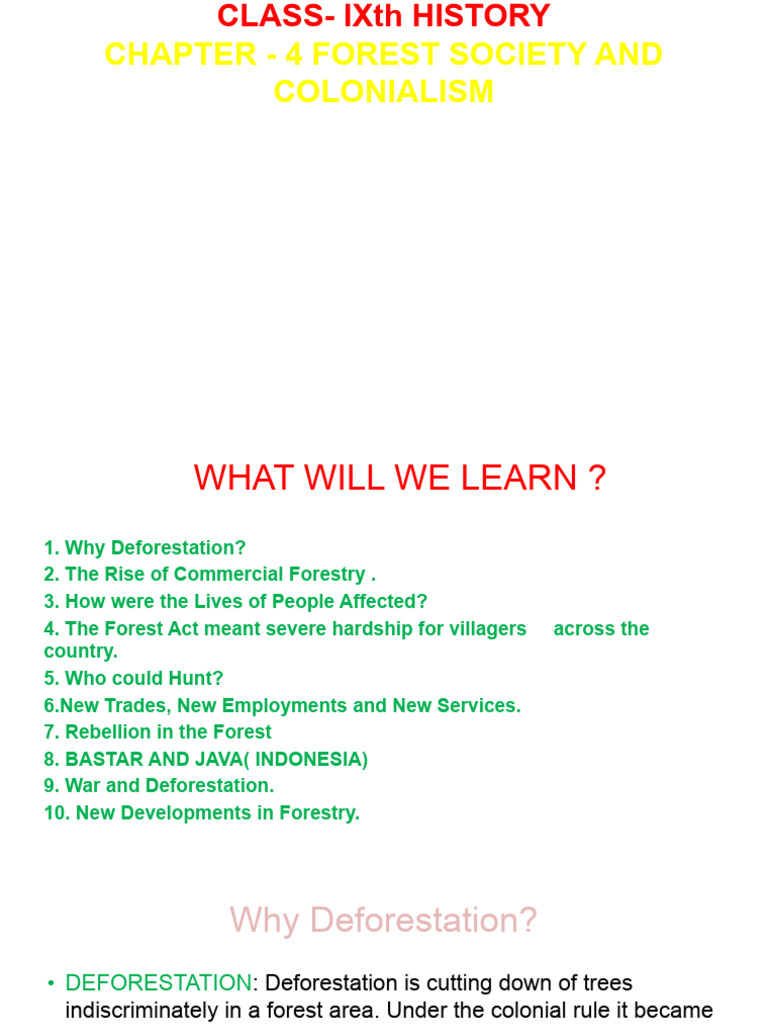 CLASS- IXth HISTORY
CHAPTER - 4 FOREST SOCIETY AND COLONIALISM

WHAT WILL WE LEARN ?

1. Why Deforestation?
2. The Rise of Commercial Forestry .
3. How were the Lives of People Affected?
4. The Forest Act meant severe hardship for villagers across the country.
5. Who could Hunt?
6.New Trades, New Employments and New Services.
7. Rebellion in the Forest
8. BASTAR AND JAVA( INDONESIA)
9. War and Deforestation.
10. New Developments in Forestry.

Why Deforestation?

• DEFORESTATION: Deforestation is cutting down of trees indiscriminately in a forest area. Under the colonial rule it became